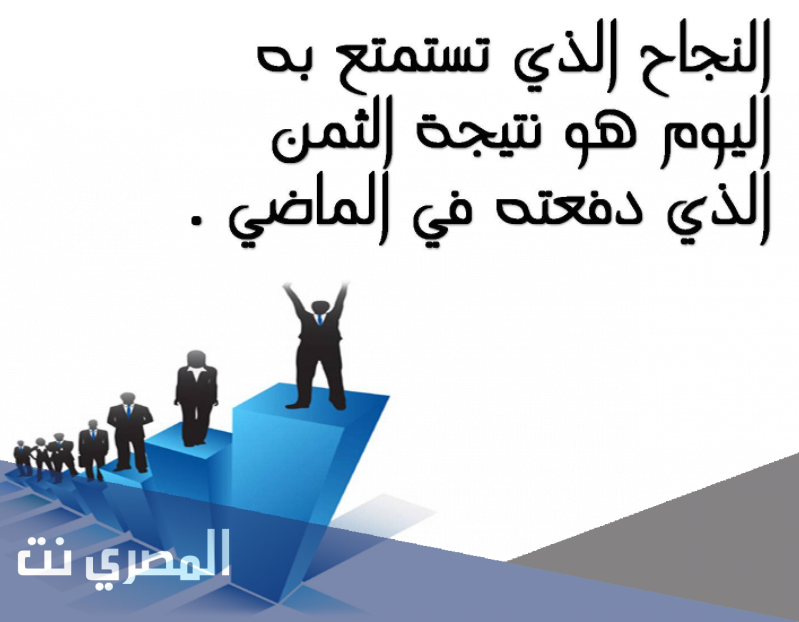 النجاح الذي تستمتع به اليوم هو نتيجة الثمن الذي دفعته في الماضي .

المصري نت